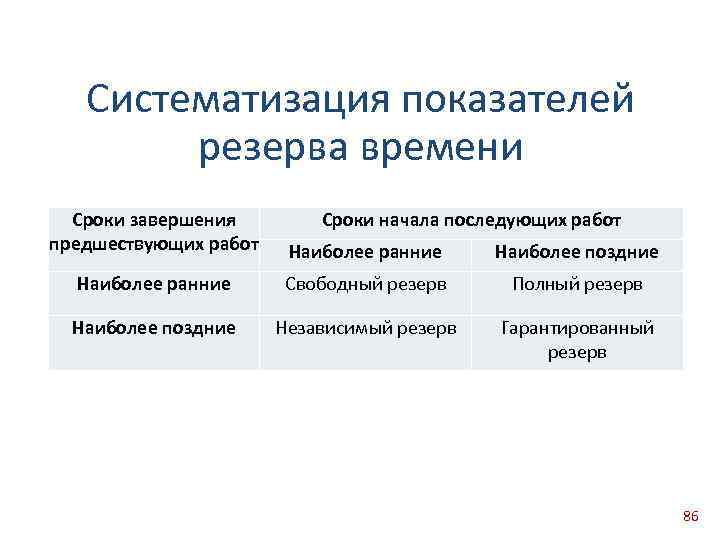 Систематизация показателей резерва времени

| Сроки завершения предшествующих работ | Сроки начала последующих работ | |
|---|---|---|
| | Наиболее ранние | Наиболее поздние |
| Наиболее ранние | Свободный резерв | Полный резерв |
| Наиболее поздние | Независимый резерв | Гарантированный резерв |

86